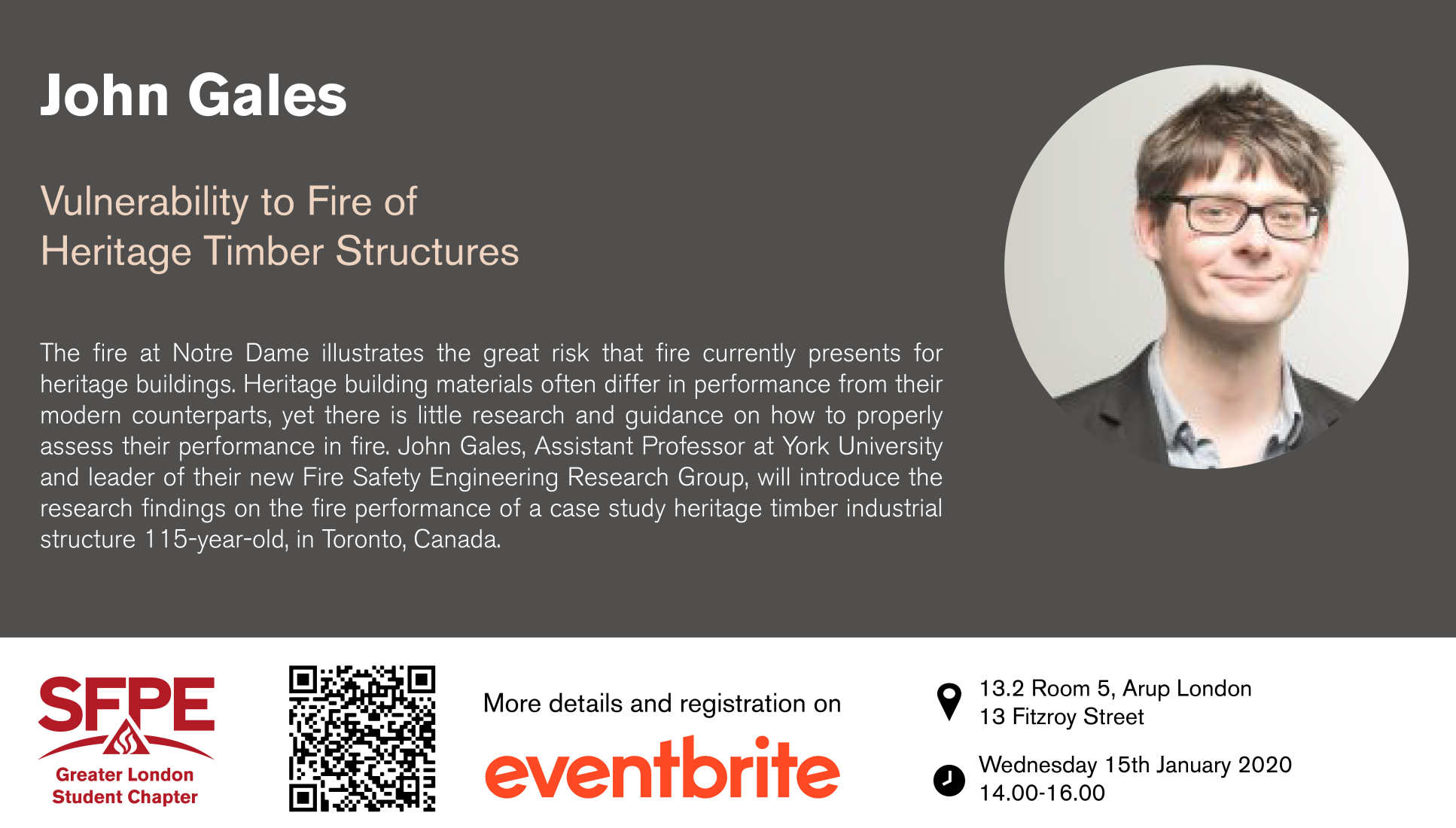 John Gales

Vulnerability to Fire of Heritage Timber Structures

The fire at Notre Dame illustrates the great risk that fire currently presents for heritage buildings. Heritage building materials often differ in performance from their modern counterparts, yet there is little research and guidance on how to properly assess their performance in fire. John Gales, Assistant Professor at York University and leader of their new Fire Safety Engineering Research Group, will introduce the research findings on the fire performance of a case study heritage timber industrial structure 115-year-old, in Toronto, Canada.

SFPE
Greater London Student Chapter

More details and registration on
eventbrite

13.2 Room 5, Arup London
13 Fitzroy Street

Wednesday 15th January 2020
14.00-16.00